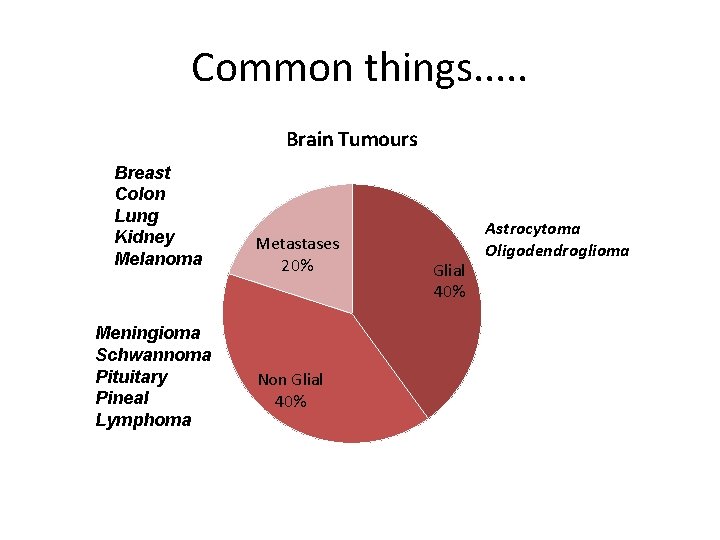 Common things.....

Brain Tumours

Breast
Colon
Lung
Kidney
Melanoma

Metastases
20%

Astrocytoma
Oligodendroglioma

Glial
40%

Meningioma
Schwannoma
Pituitary
Pineal
Lymphoma

Non Glial
40%